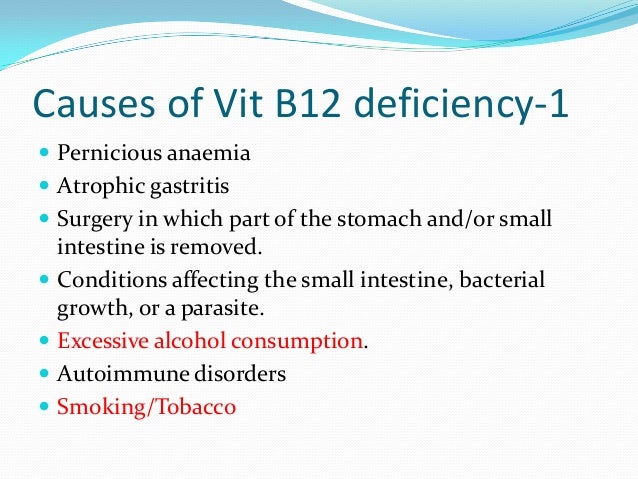 Causes of Vit B12 deficiency-1

- Pernicious anaemia
- Atrophic gastritis
- Surgery in which part of the stomach and/or small intestine is removed.
- Conditions affecting the small intestine, bacterial growth, or a parasite.
- Excessive alcohol consumption.
- Autoimmune disorders
- Smoking/Tobacco